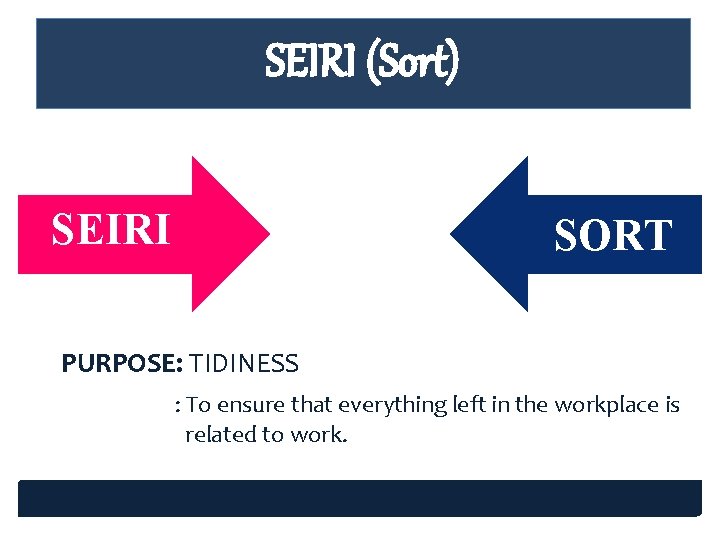 SEIRI (Sort)

SEIRI

SORT

PURPOSE: TIDINESS

: To ensure that everything left in the workplace is related to work.